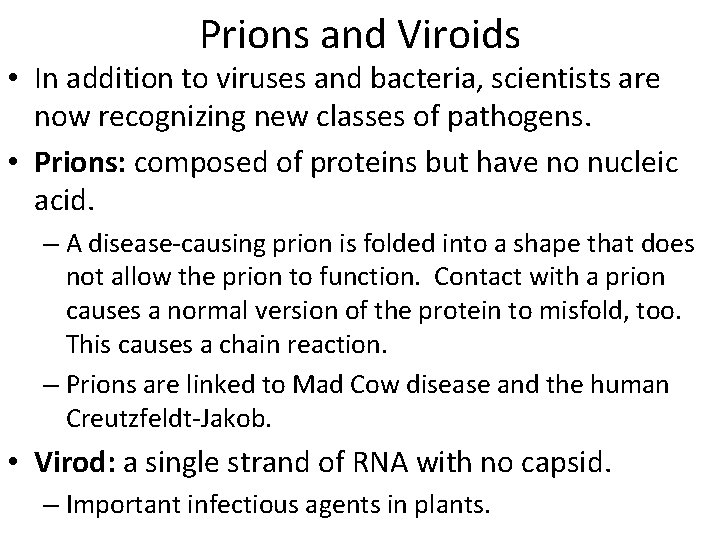 Prions and Viroids

• In addition to viruses and bacteria, scientists are now recognizing new classes of pathogens.

• **Prions:** composed of proteins but have no nucleic acid.

– A disease-causing prion is folded into a shape that does not allow the prion to function. Contact with a prion causes a normal version of the protein to misfold, too. This causes a chain reaction.

– Prions are linked to Mad Cow disease and the human Creutzfeldt-Jakob.

• **Virod:** a single strand of RNA with no capsid.

– Important infectious agents in plants.